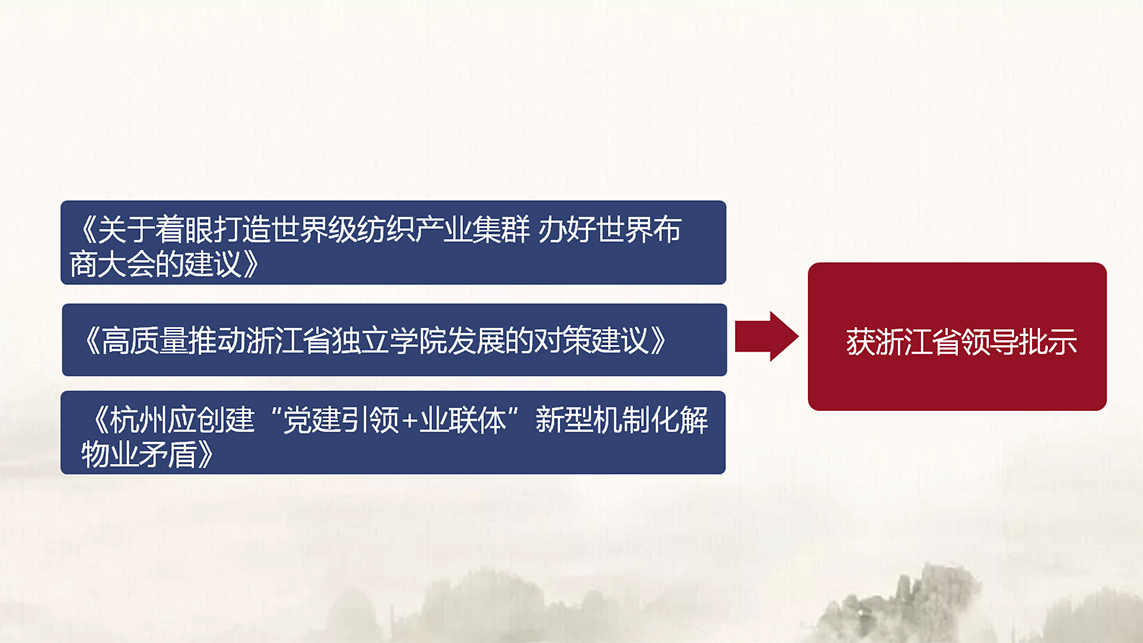 《关于着眼打造世界级纺织产业集群 办好世界布商大会的建议》

《高质量推动浙江省独立学院发展的对策建议》

《杭州应创建“党建引领+业联体”新型机制化解物业矛盾》

获浙江省领导批示